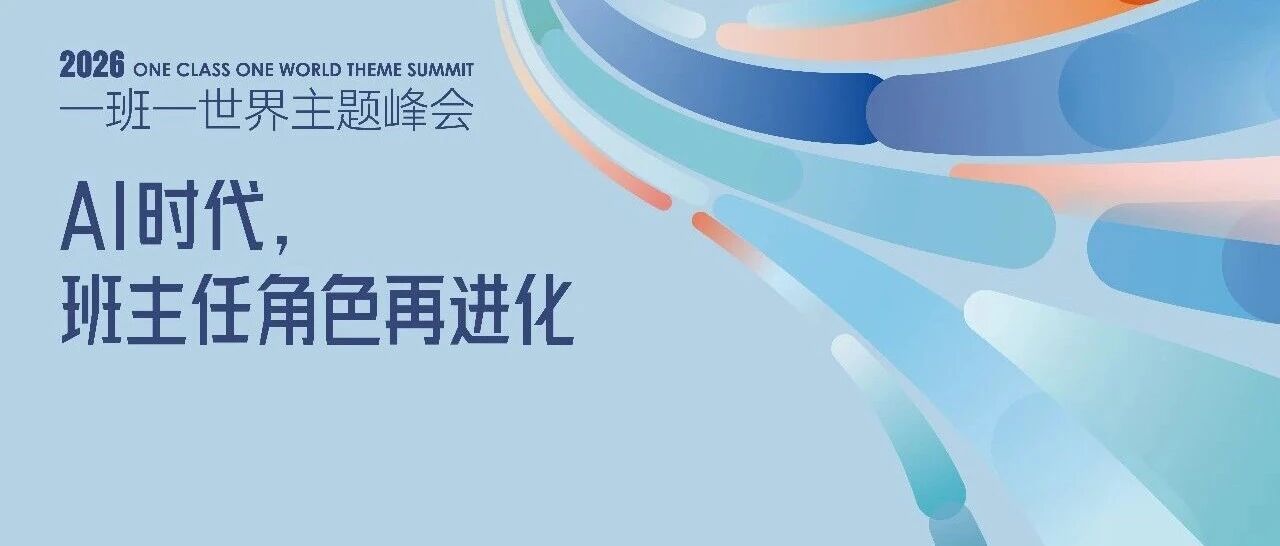 2026 ONE CLASS ONE WORLD THEME SUMMIT
一班一世界主题峰会

AI时代，
班主任角色再进化